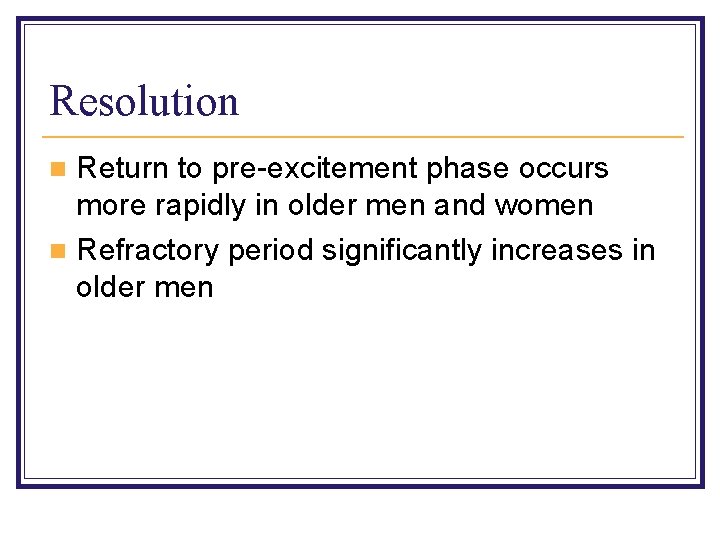 Resolution

- Return to pre-excitement phase occurs more rapidly in older men and women
- Refractory period significantly increases in older men